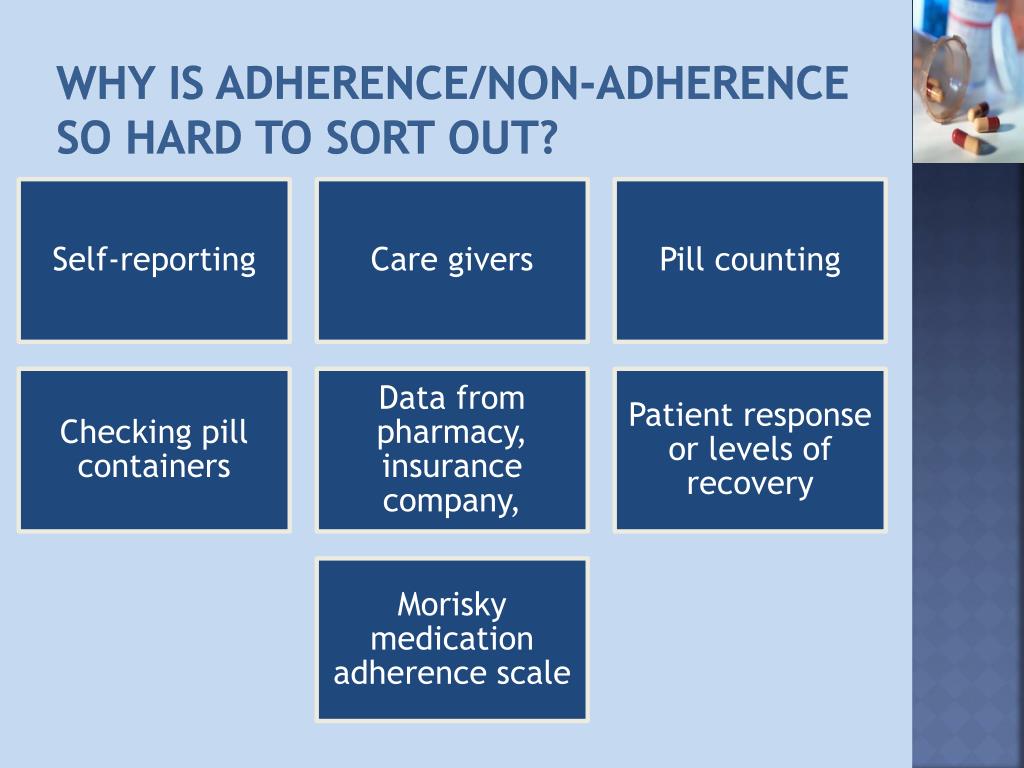 WHY IS ADHERENCE/NON-ADHERENCE SO HARD TO SORT OUT?

Self-reporting

Care givers

Pill counting

Checking pill containers

Data from pharmacy, insurance company,

Patient response or levels of recovery

Morisky medication adherence scale